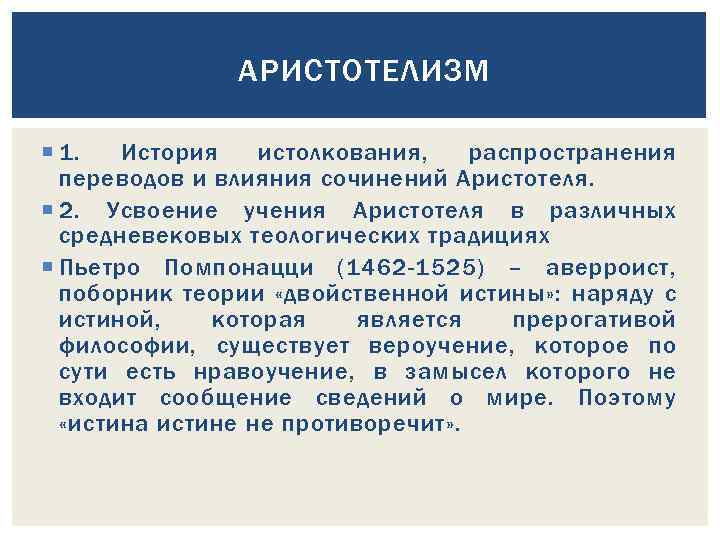 АРИСТОТЕЛИЗМ

1. История истолкования, распространения переводов и влияния сочинений Аристотеля.

2. Усвоение учения Аристотеля в различных средневековых теологических традициях

Пьетро Помпонацци (1462-1525) – аверроист, поборник теории «двойственной истины»: наряду с истиной, которая является прерогативой философии, существует вероучение, которое по сути есть нравоучение, в замысел которого не входит сообщение сведений о мире. Поэтому «истина истине не противоречит».